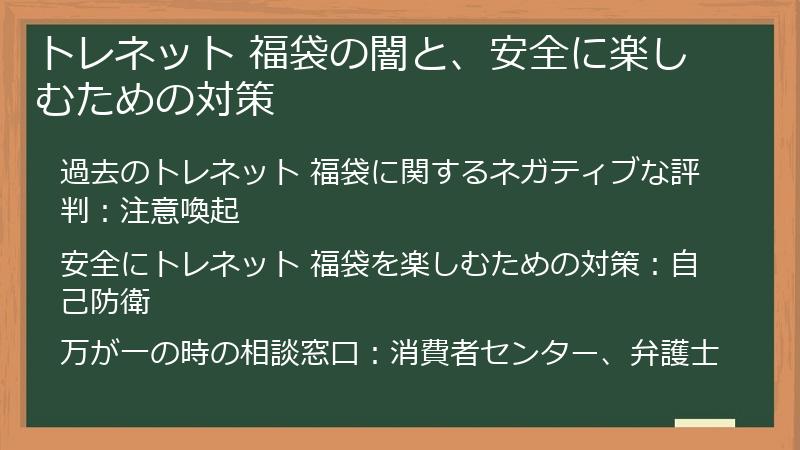 トレネット 福袋の闇と、安全に楽しむための対策

過去のトレネット 福袋に関するネガティブな評判：注意喚起

安全にトレネット 福袋を楽しむための対策：自己防衛

万が一の時の相談窓口：消費者センター、弁護士